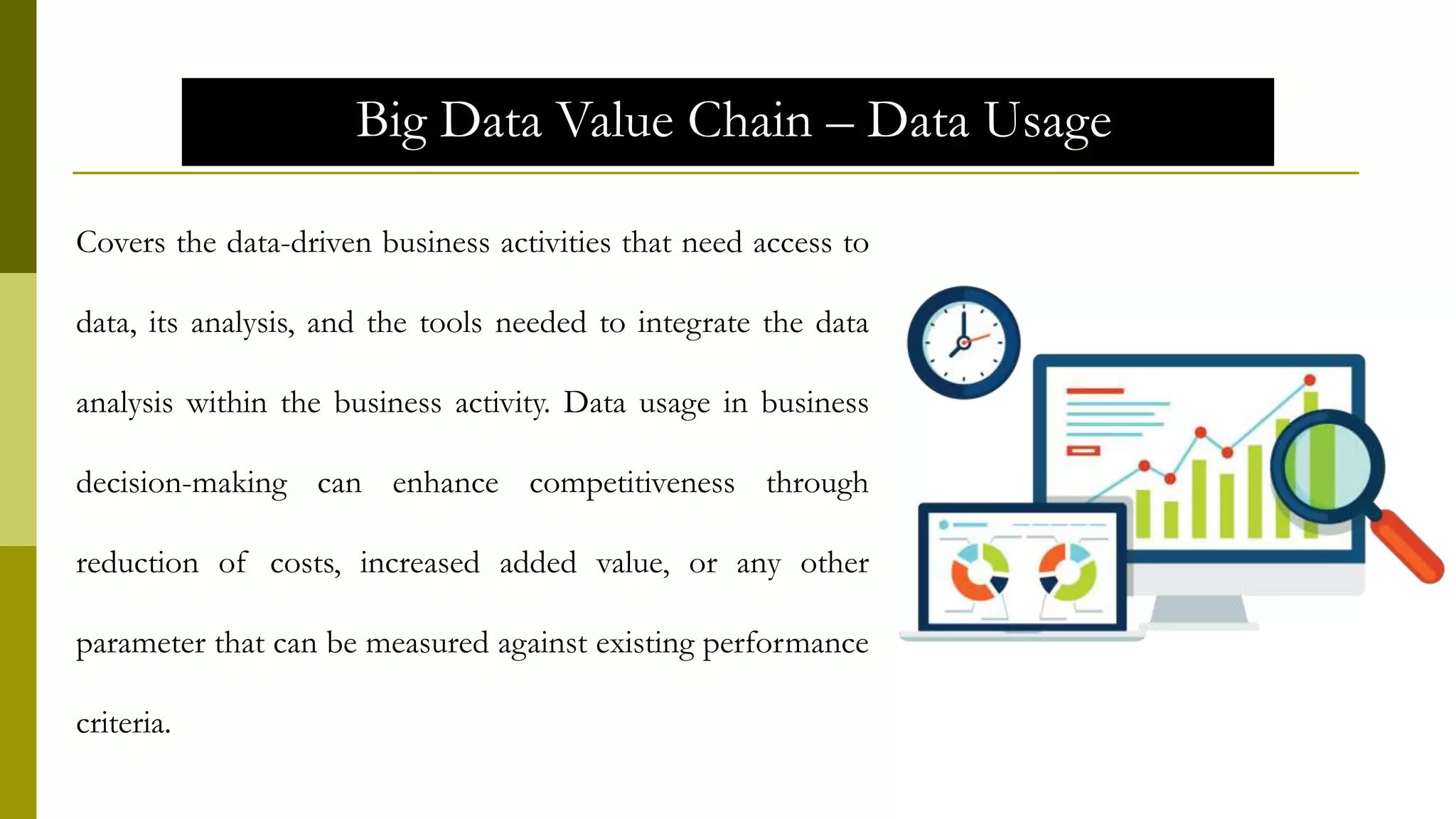 Big Data Value Chain – Data Usage

Covers the data-driven business activities that need access to data, its analysis, and the tools needed to integrate the data analysis within the business activity. Data usage in business decision-making can enhance competitiveness through reduction of costs, increased added value, or any other parameter that can be measured against existing performance criteria.